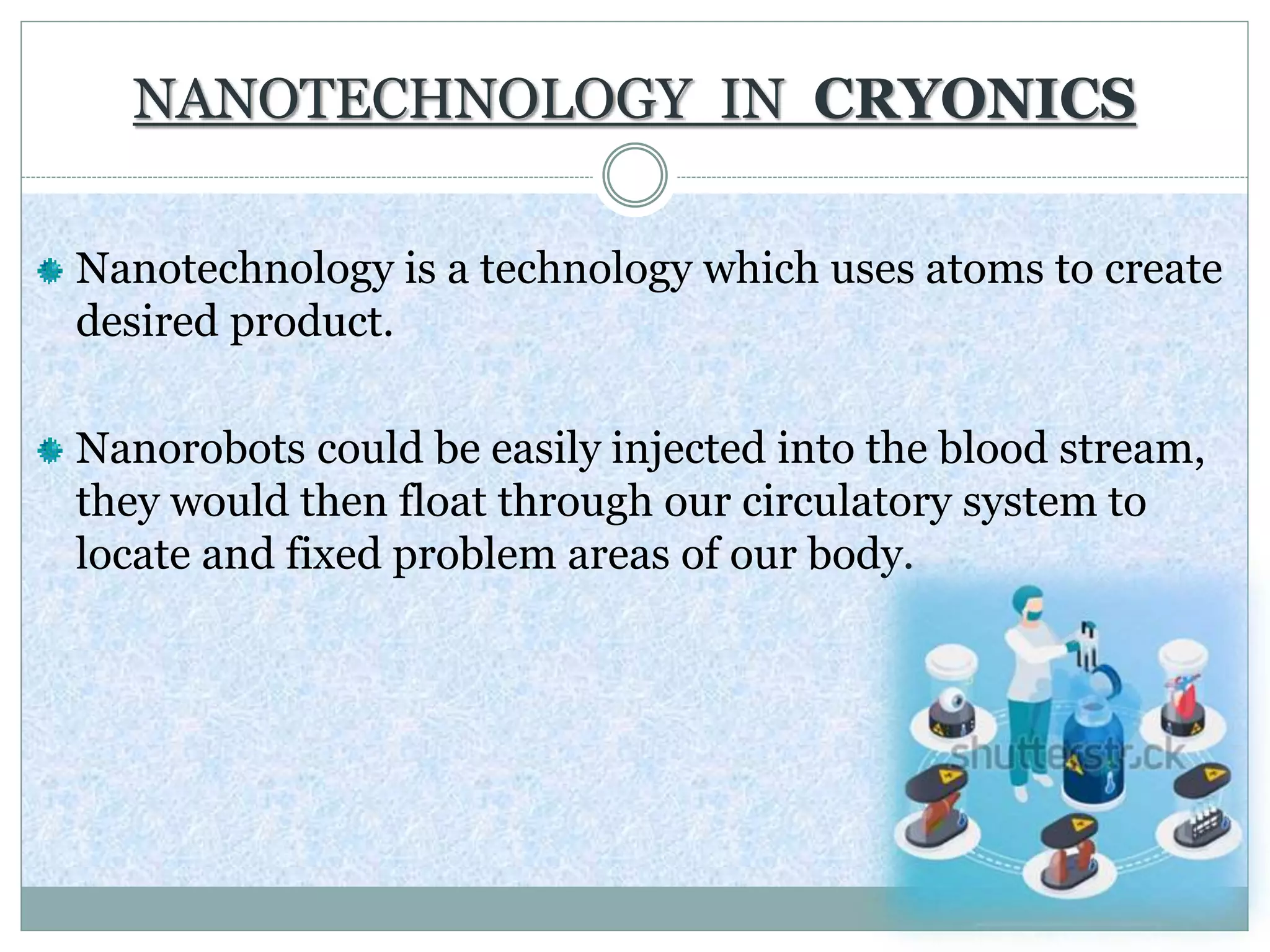 NANOTECHNOLOGY IN CRYONICS

Nanotechnology is a technology which uses atoms to create desired product.

Nanorobots could be easily injected into the blood stream, they would then float through our circulatory system to locate and fixed problem areas of our body.

shutterstock